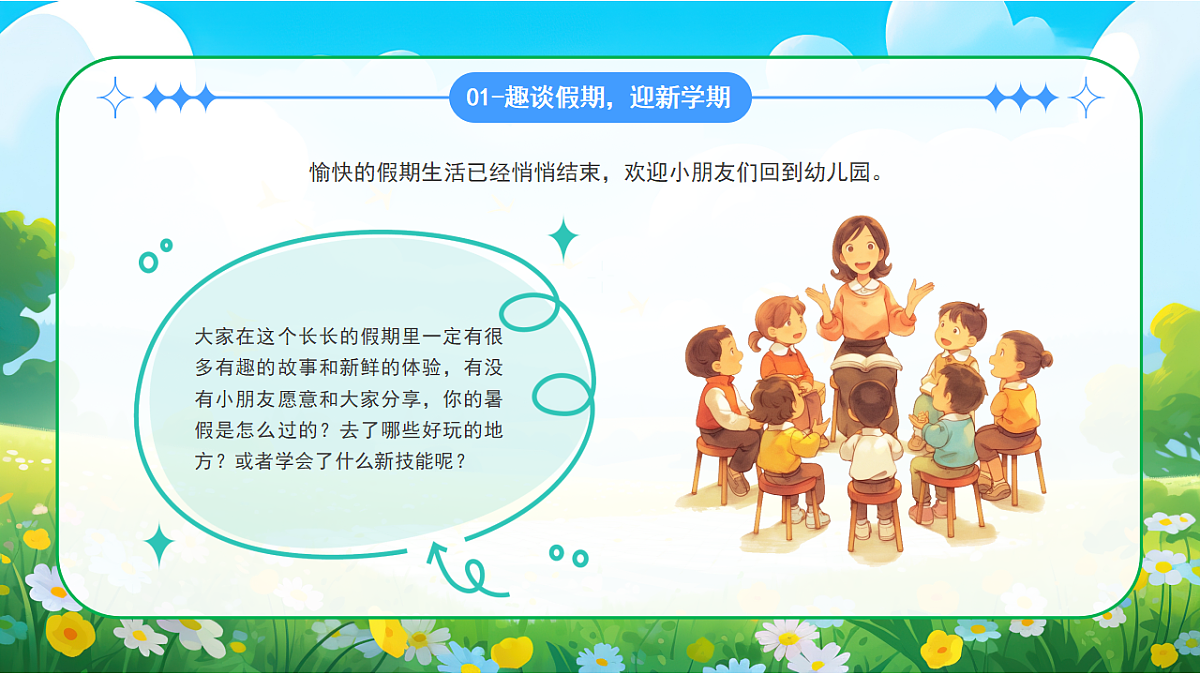 01-趣谈假期，迎新学期

愉快的假期生活已经悄悄结束，欢迎小朋友们回到幼儿园。

大家在这个长长的假期里一定有很多有趣的故事和新鲜的体验，有没有小朋友愿意和大家分享，你的暑假是怎么过的？去了哪些好玩的地方？或者学会了什么新技能呢？